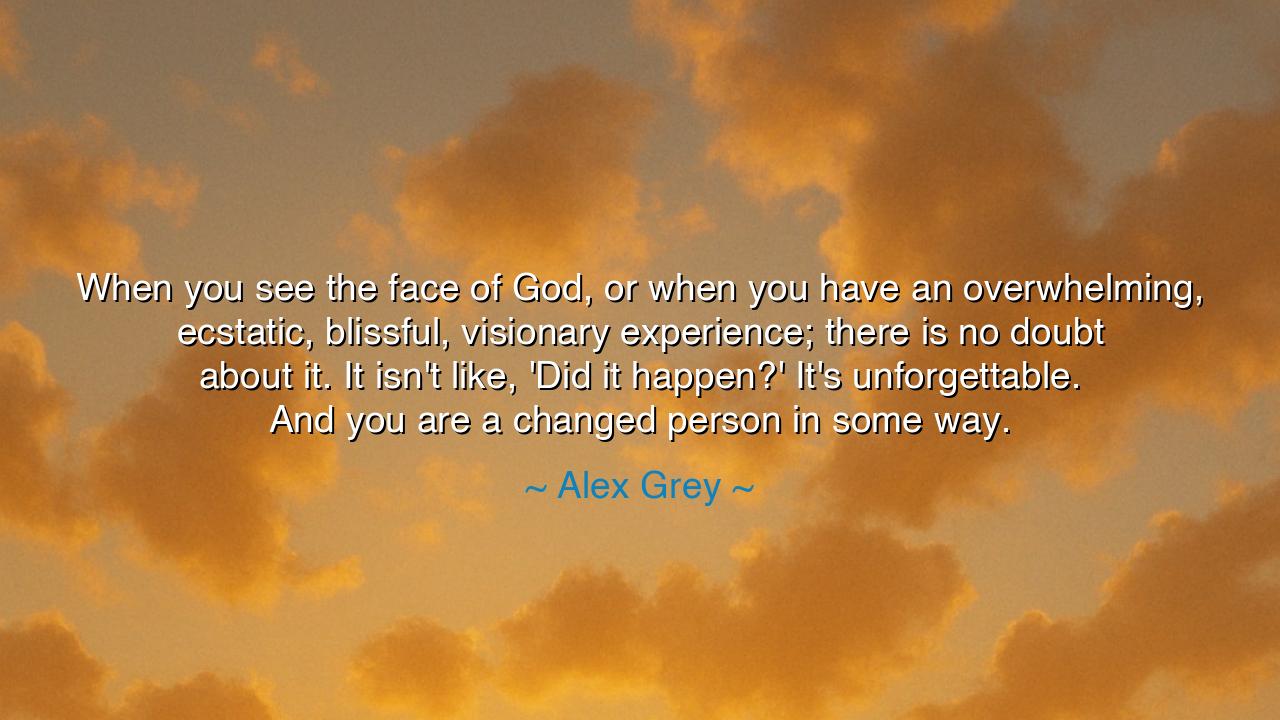 When you see the face of God, or when you have an overwhelming, ecstatic, blissful, visionary experience; there is no doubt about it. It isn't like, 'Did it happen?' It's unforgettable. And you are a changed person in some way.

~ Alex Grey ~